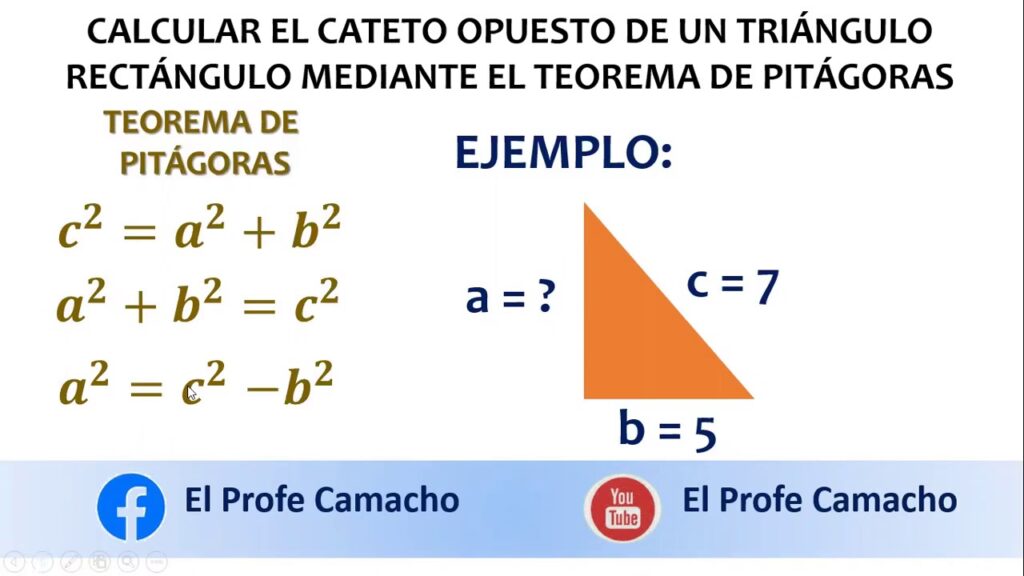 CALCULAR EL CATETO OPUESTO DE UN TRIÁNGULO RECTÁNGULO MEDIANTE EL TEOREMA DE PITÁGORAS

TEOREMA DE PITÁGORAS

$c^2 = a^2 + b^2$

$a^2 + b^2 = c^2$

$a^2 = c^2 - b^2$

EJEMPLO:

a = ?

c = 7

b = 5

El Profe Camacho

You Tube

El Profe Camacho